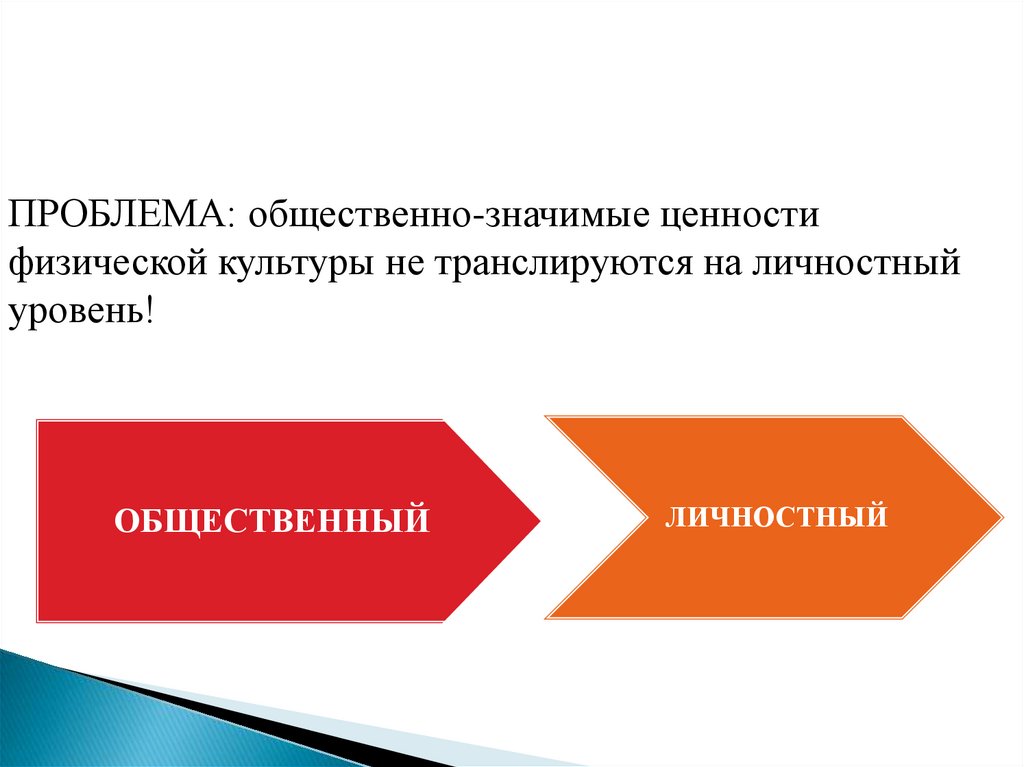 ПРОБЛЕМА: общественно-значимые ценности физической культуры не транслируются на личностный уровень!

ОБЩЕСТВЕННЫЙ

ЛИЧНОСТНЫЙ